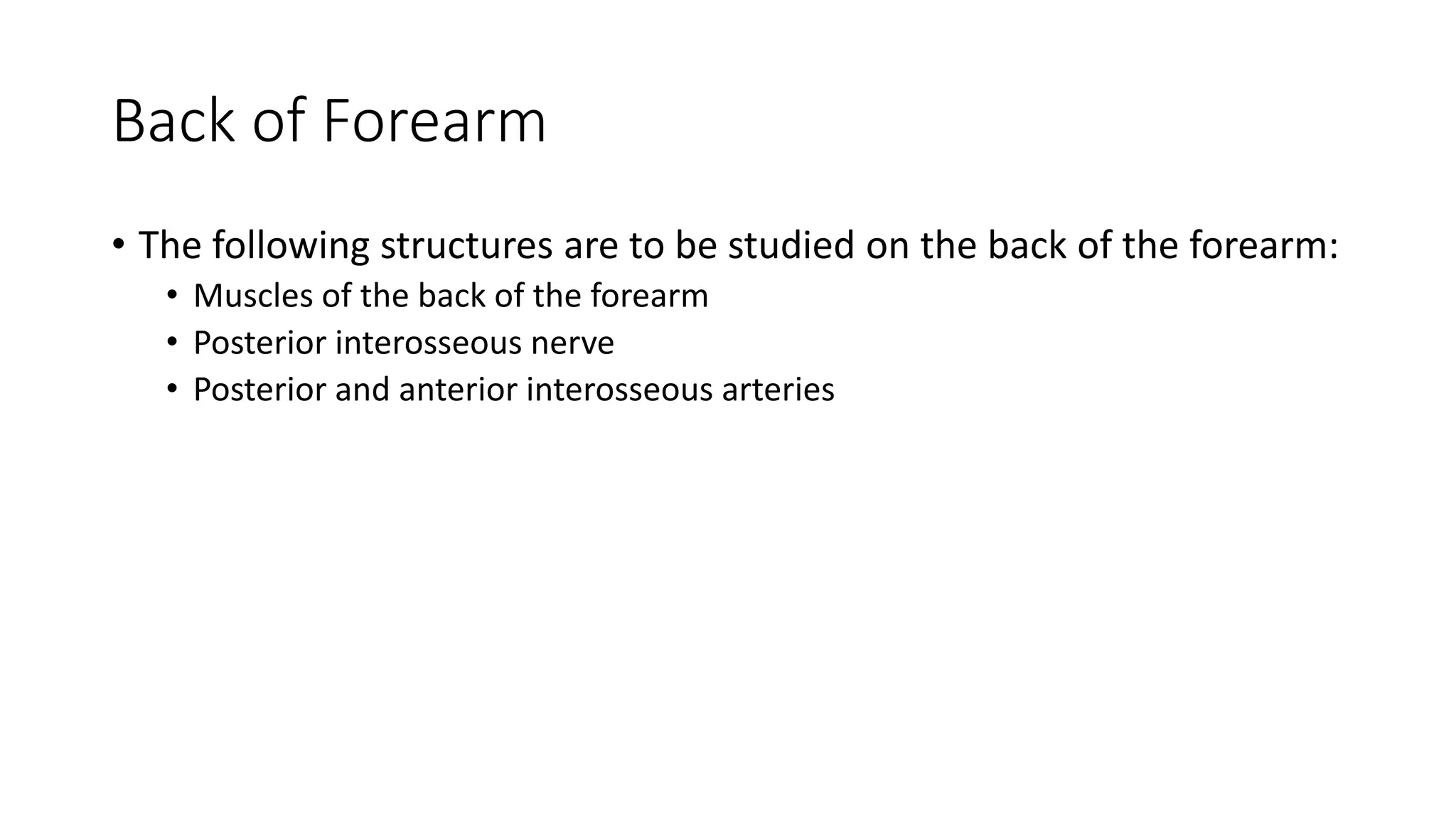 Back of Forearm

• The following structures are to be studied on the back of the forearm:
  • Muscles of the back of the forearm
  • Posterior interosseous nerve
  • Posterior and anterior interosseous arteries